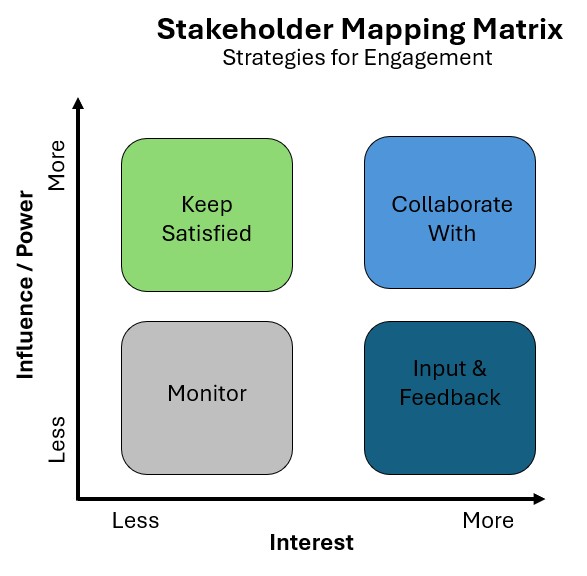 Stakeholder Mapping Matrix
Strategies for Engagement

Influence / Power

More

Less

Keep Satisfied

Collaborate With

Monitor

Input & Feedback

Less

More

Interest